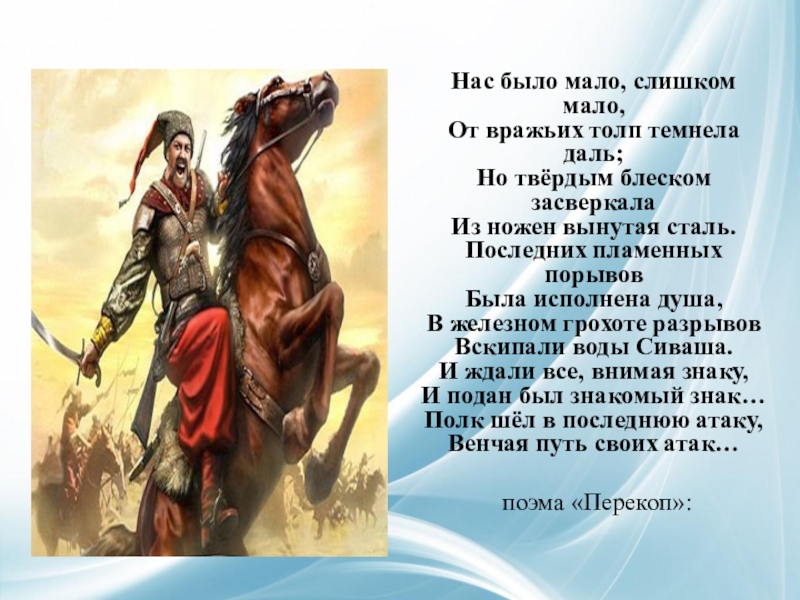 Нас было мало, слишком мало,
От вражьих толп темнела даль;
Но твёрдым блеском засверкала
Из ножен вынутая сталь.
Последних пламенных порывов
Была исполнена душа,
В железном грохоте разрывов
Вскипали воды Сиваша.
И ждали все, внимая знаку,
И подан был знакомый знак…
Полк шёл в последнюю атаку,
Венчая путь своих атак…

поэма «Перекоп»: